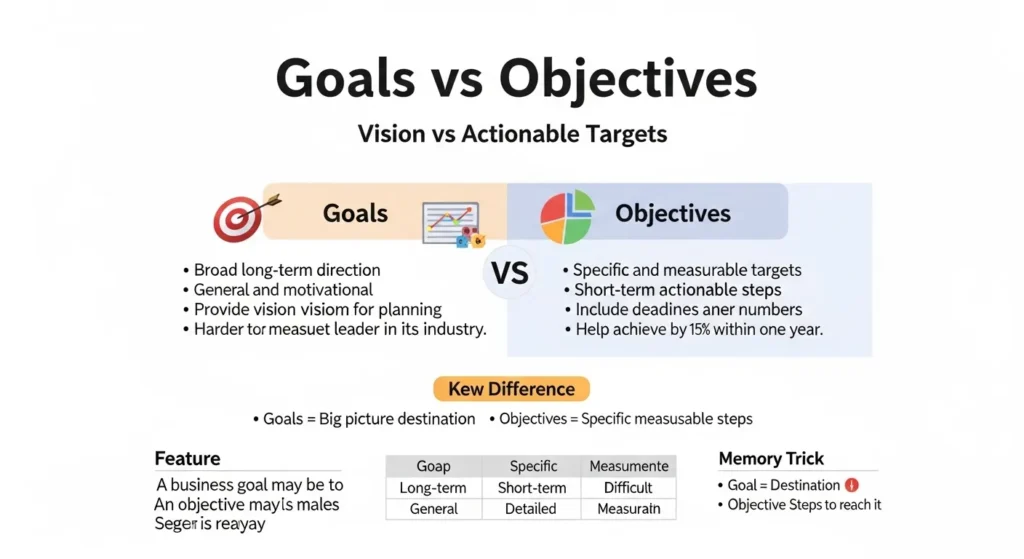 Goals vs Objectives

Vision vs Actionable Targets

Goals

• Broad long-term direction
• General and motivational
• Provide vision visiom for planning
• Harder tor measuet leader in its industry.

VS

Objectives

• Specific and measurable targets
• Short-term actionable steps
• Include deadines aner numbers
• Help achieve by 15% within one year.

Kew Difference

• Goals = Big picture destination • Objectives = Specific measusable steps

Feature

A business goal may be to
An objective mayls males
Seger is reayay

| Goap | Specific | Measumente |
|---|---|---|
| Long-term | Short-term | Difficult |
| General | Detailed | Measurain |

Memory Trick

• Goal = Destination
• Objective Steps to reach it